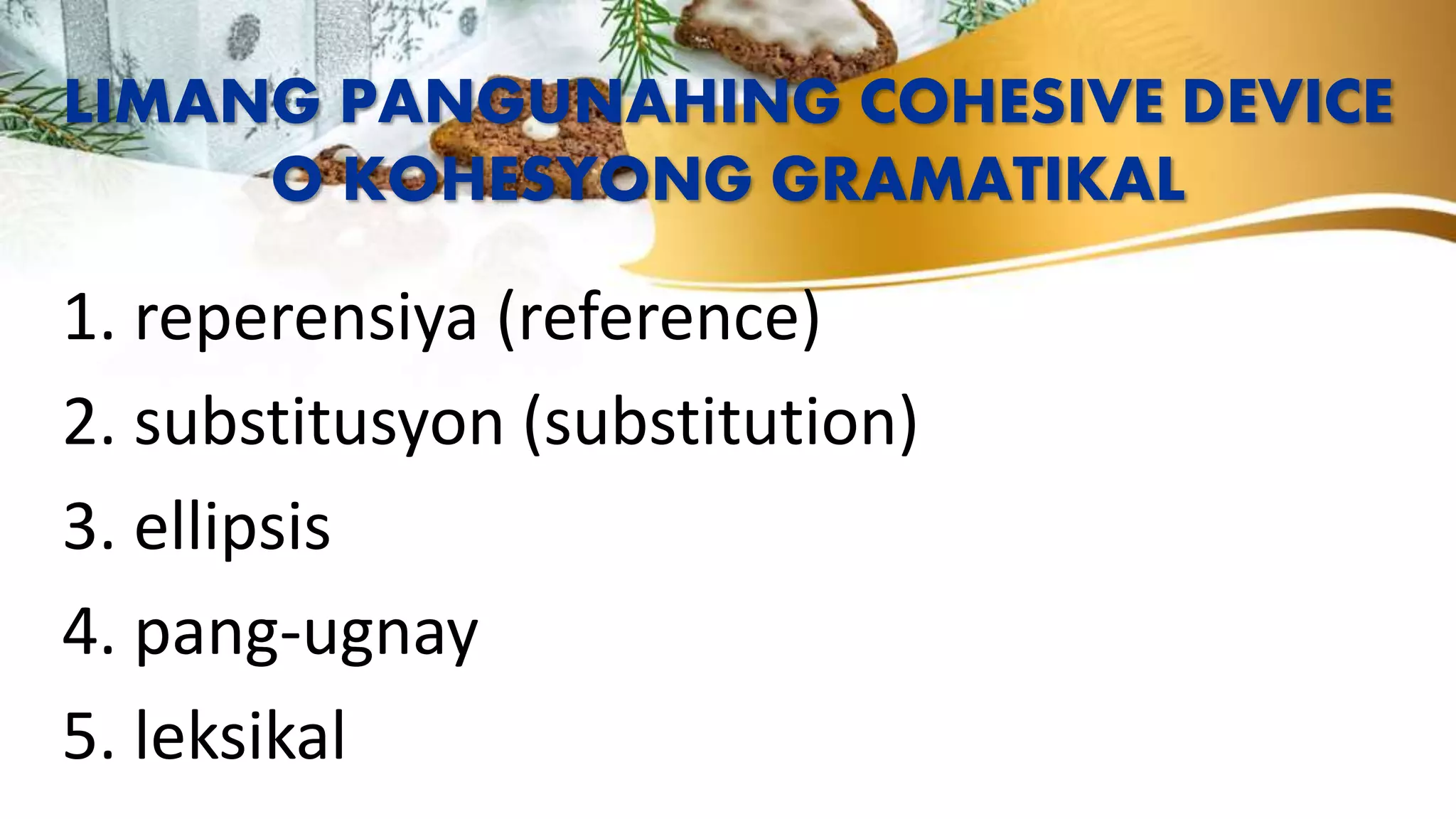 LIMANG PANGUNAHING COHESIVE DEVICE O KOHESYONG GRAMATIKAL

1. reperensiya (reference)
2. substitusyon (substitution)
3. ellipsis
4. pang-ugnay
5. leksikal